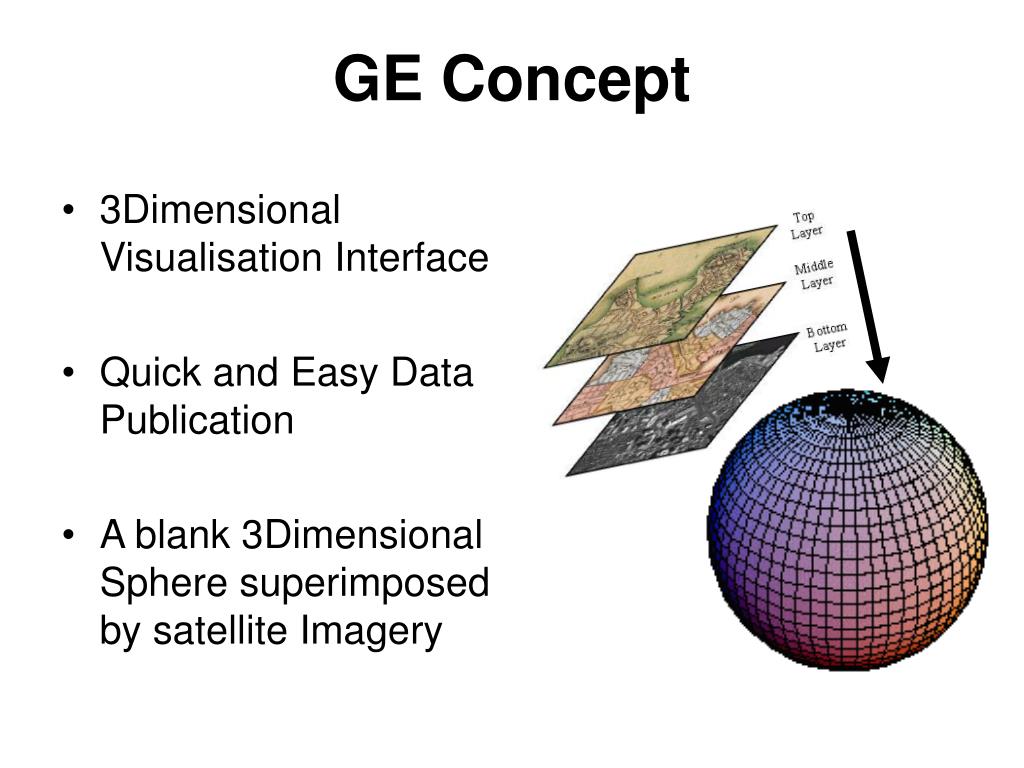 GE Concept

• 3Dimensional Visualisation Interface

• Quick and Easy Data Publication

• A blank 3Dimensional Sphere superimposed by satellite Imagery

Top Layer

Middle Layer

Bottom Layer